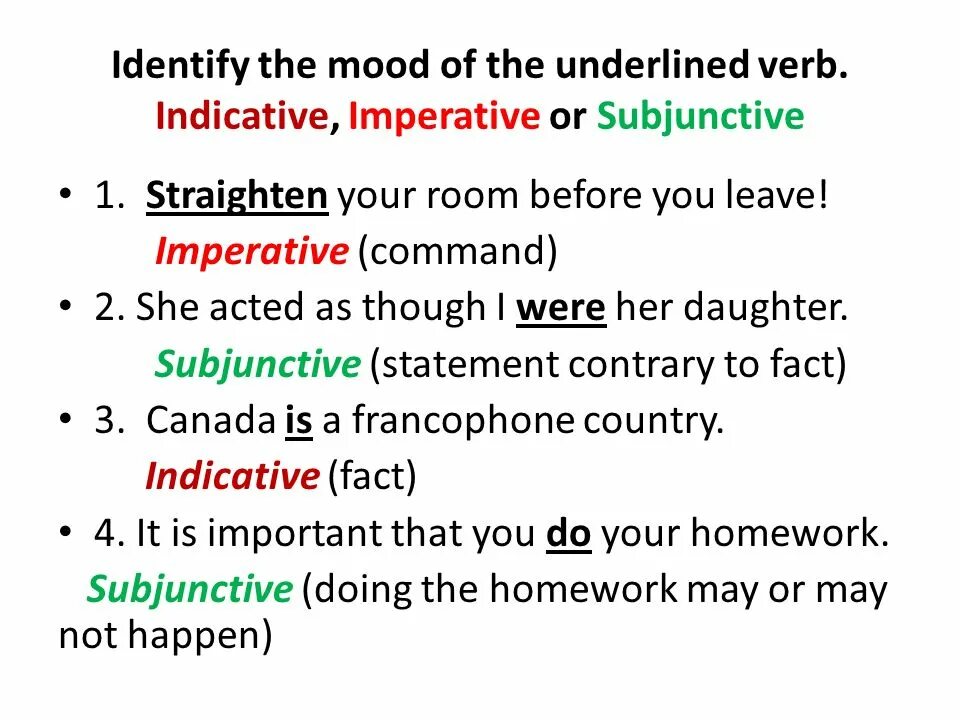 Identify the mood of the underlined verb.
Indicative, Imperative or Subjunctive

• 1. Straighten your room before you leave!
Imperative (command)

• 2. She acted as though I were her daughter.
Subjunctive (statement contrary to fact)

• 3. Canada is a francophone country.
Indicative (fact)

• 4. It is important that you do your homework.
Subjunctive (doing the homework may or may not happen)